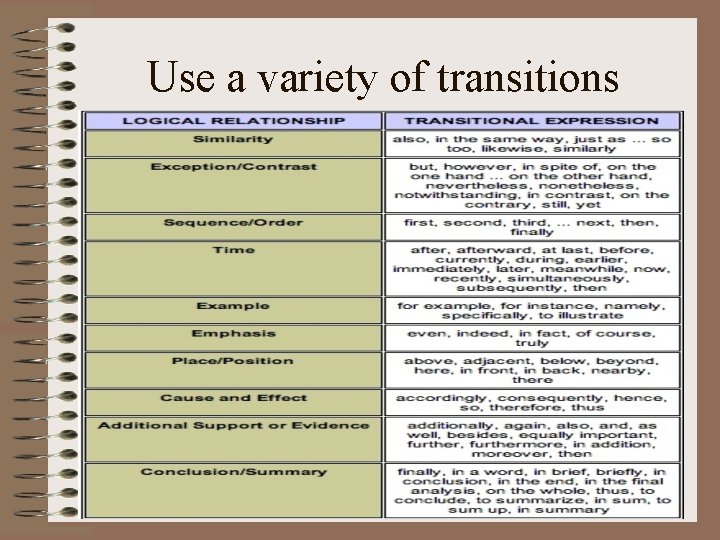 Use a variety of transitions

| LOGICAL RELATIONSHIP | TRANSITIONAL EXPRESSION |
|---|---|
| Similarity | also, in the same way, just as ... so too, likewise, similarly |
| Exception/Contrast | but, however, in spite of, on the one hand ... on the other hand, nevertheless, nonetheless, notwithstanding, in contrast, on the contrary, still, yet |
| Sequence/Order | first, second, third, ... next, then, finally |
| Time | after, afterward, at last, before, currently, during, earlier, immediately, later, meanwhile, now, recently, simultaneously, subsequently, then |
| Example | for example, for instance, namely, specifically, to illustrate |
| Emphasis | even, indeed, in fact, of course, truly |
| Place/Position | above, adjacent, below, beyond, here, in front, in back, nearby, there |
| Cause and Effect | accordingly, consequently, hence, so, therefore, thus |
| Additional Support or Evidence | additionally, again, also, and, as well, besides, equally important, further, furthermore, in addition, moreover, then |
| Conclusion/Summary | finally, in a word, in brief, briefly, in conclusion, in the end, in the final analysis, on the whole, thus, to conclude, to summarize, in sum, to sum up, in summary |